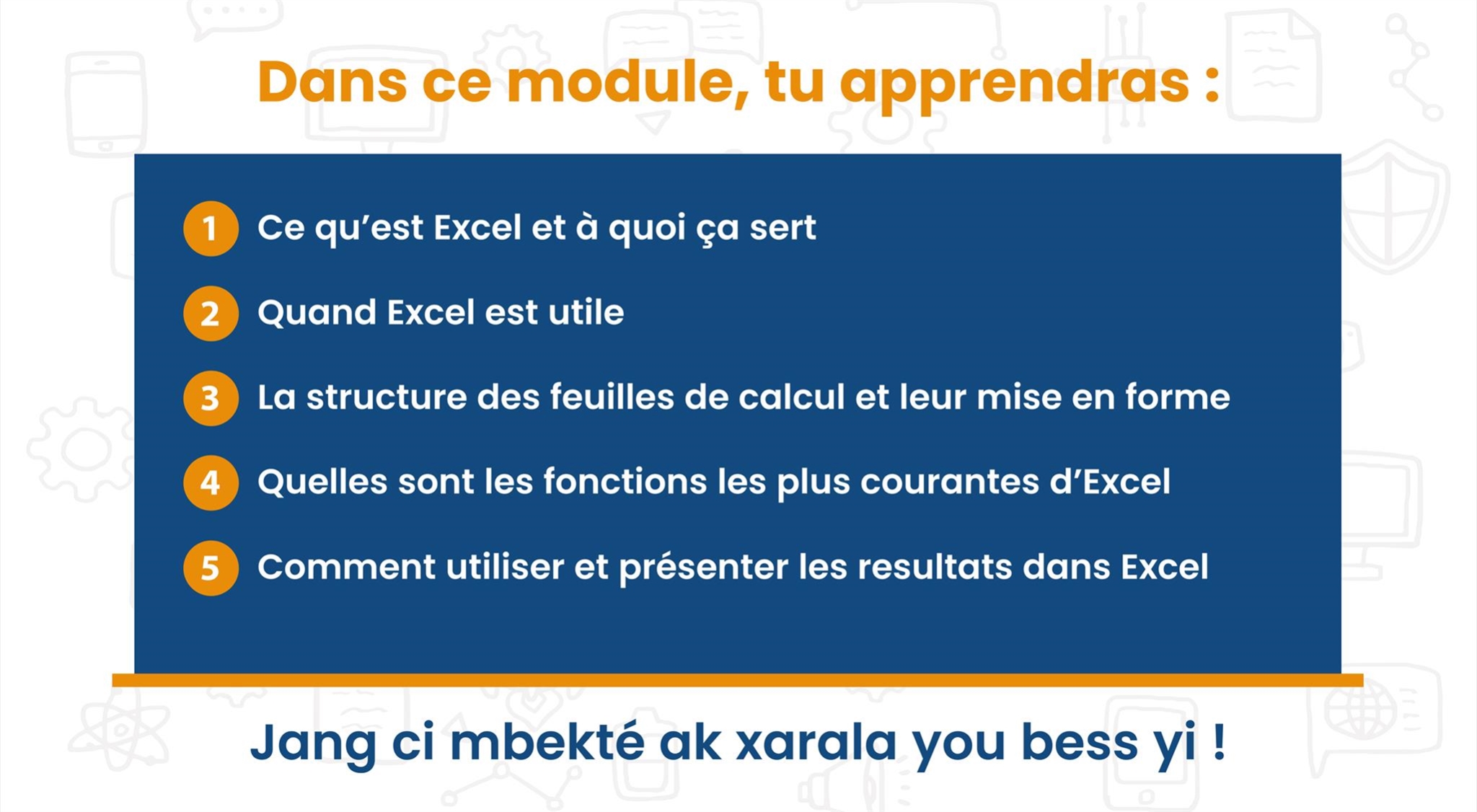 Dans ce module, tu apprendras :

1 Ce qu'est Excel et à quoi ça sert

2 Quand Excel est utile

3 La structure des feuilles de calcul et leur mise en forme

4 Quelles sont les fonctions les plus courantes d'Excel

5 Comment utiliser et présenter les resultats dans Excel

Jang ci mbekté ak xarala you bess yi !